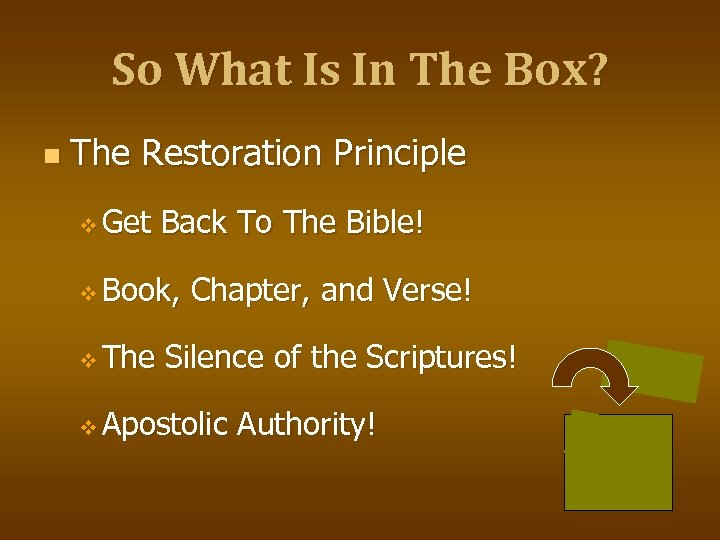 So What Is In The Box?

The Restoration Principle

Get Back To The Bible!

Book, Chapter, and Verse!

The Silence of the Scriptures!

Apostolic Authority!